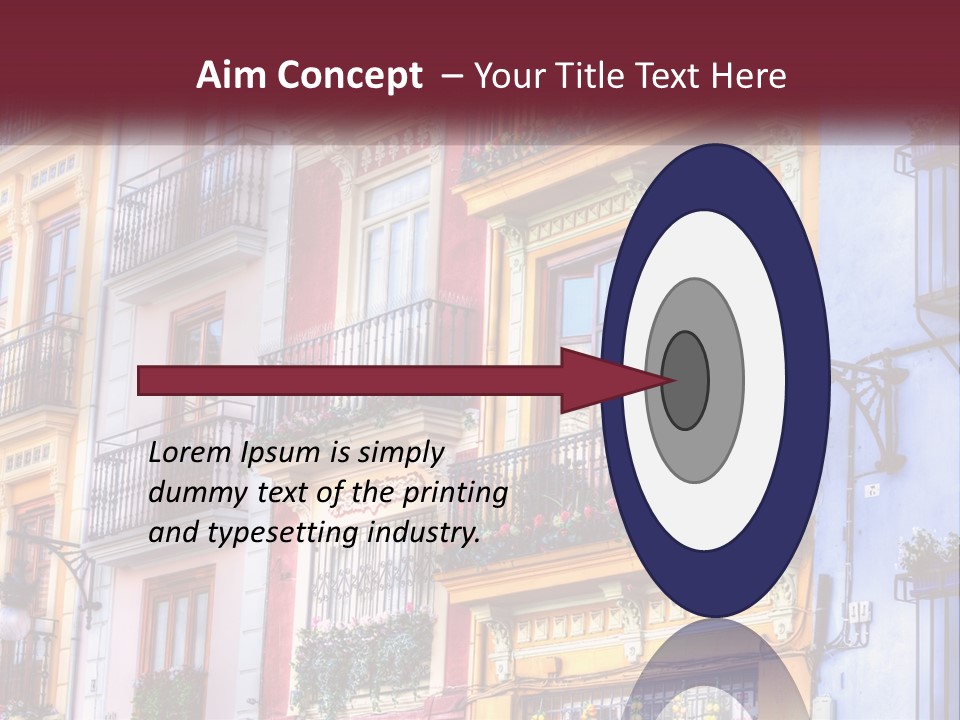 Aim Concept – Your Title Text Here

Lorem Ipsum is simply dummy text of the printing and typesetting industry.